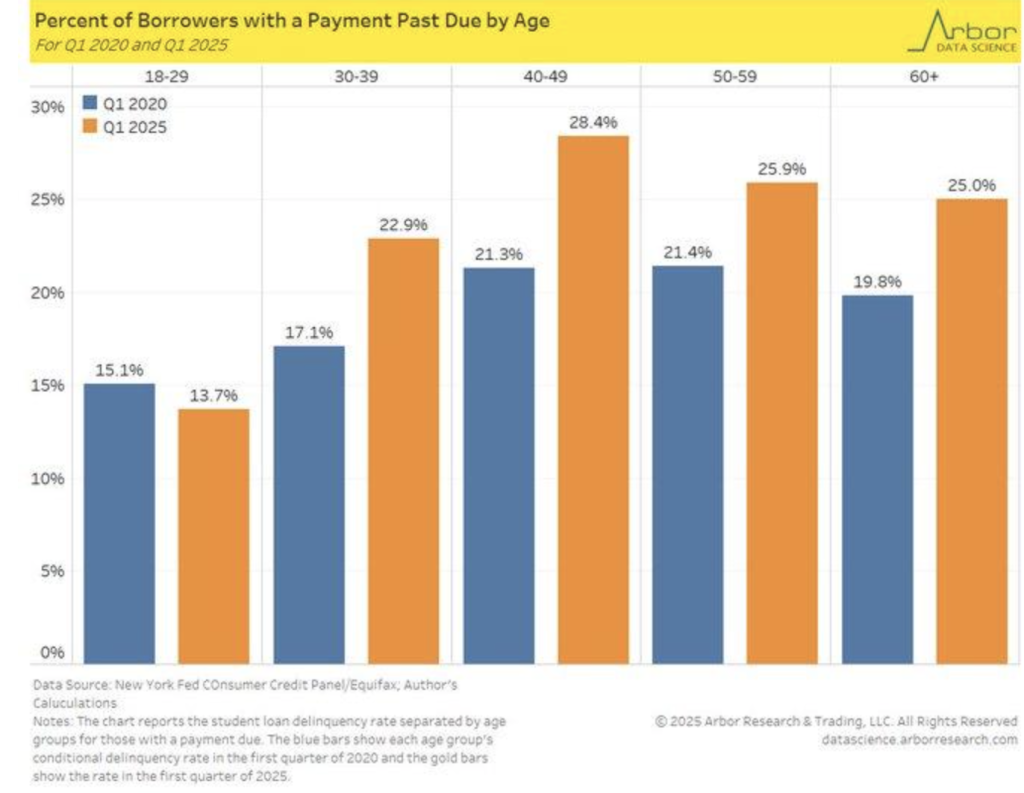 Percent of Borrowers with a Payment Past Due by Age
For Q1 2020 and Q1 2025

Arbor
DATA SCIENCE

18-29
30-39
40-49
50-59
60+

Q1 2020
Q1 2025

30%
25%
20%
15%
10%
5%
0%

15.1%
13.7%
17.1%
22.9%
21.3%
28.4%
21.4%
25.9%
19.8%
25.0%

Data Source: New York Fed COnsumer Credit Panel/Equifax; Author's Caluculations
Notes: The chart reports the student loan delinquency rate separated by age groups for those with a payment due. The blue bars show each age group's conditional delinquency rate in the first quarter of 2020 and the gold bars show the rate in the first quarter of 2025.

© 2025 Arbor Research & Trading, LLC. All Rights Reserved
datascience.arborresearch.com